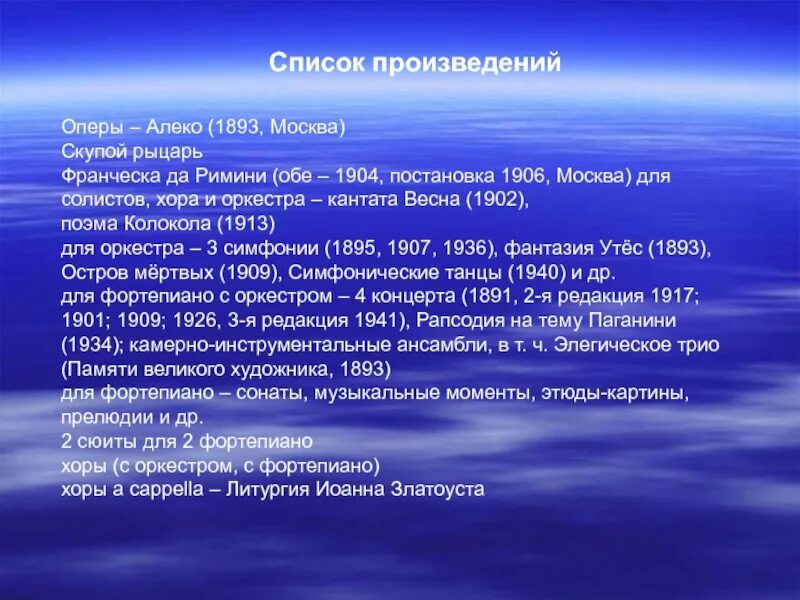 Список произведений

Оперы – Алеко (1893, Москва)
Скупой рыцарь
Франческа да Римини (обе – 1904, постановка 1906, Москва) для солистов, хора и оркестра – кантата Весна (1902),
поэма Колокола (1913)
для оркестра – 3 симфонии (1895, 1907, 1936), фантазия Утёс (1893), Остров мёртвых (1909), Симфонические танцы (1940) и др.
для фортепиано с оркестром – 4 концерта (1891, 2-я редакция 1917; 1901; 1909; 1926, 3-я редакция 1941), Рапсодия на тему Паганини (1934); камерно-инструментальные ансамбли, в т. ч. Элегическое трио (Памяти великого художника, 1893)
для фортепиано – сонаты, музыкальные моменты, этюды-картины, прелюдии и др.
2 сюиты для 2 фортепиано
хоры (с оркестром, с фортепиано)
хоры a cappella – Литургия Иоанна Златоуста